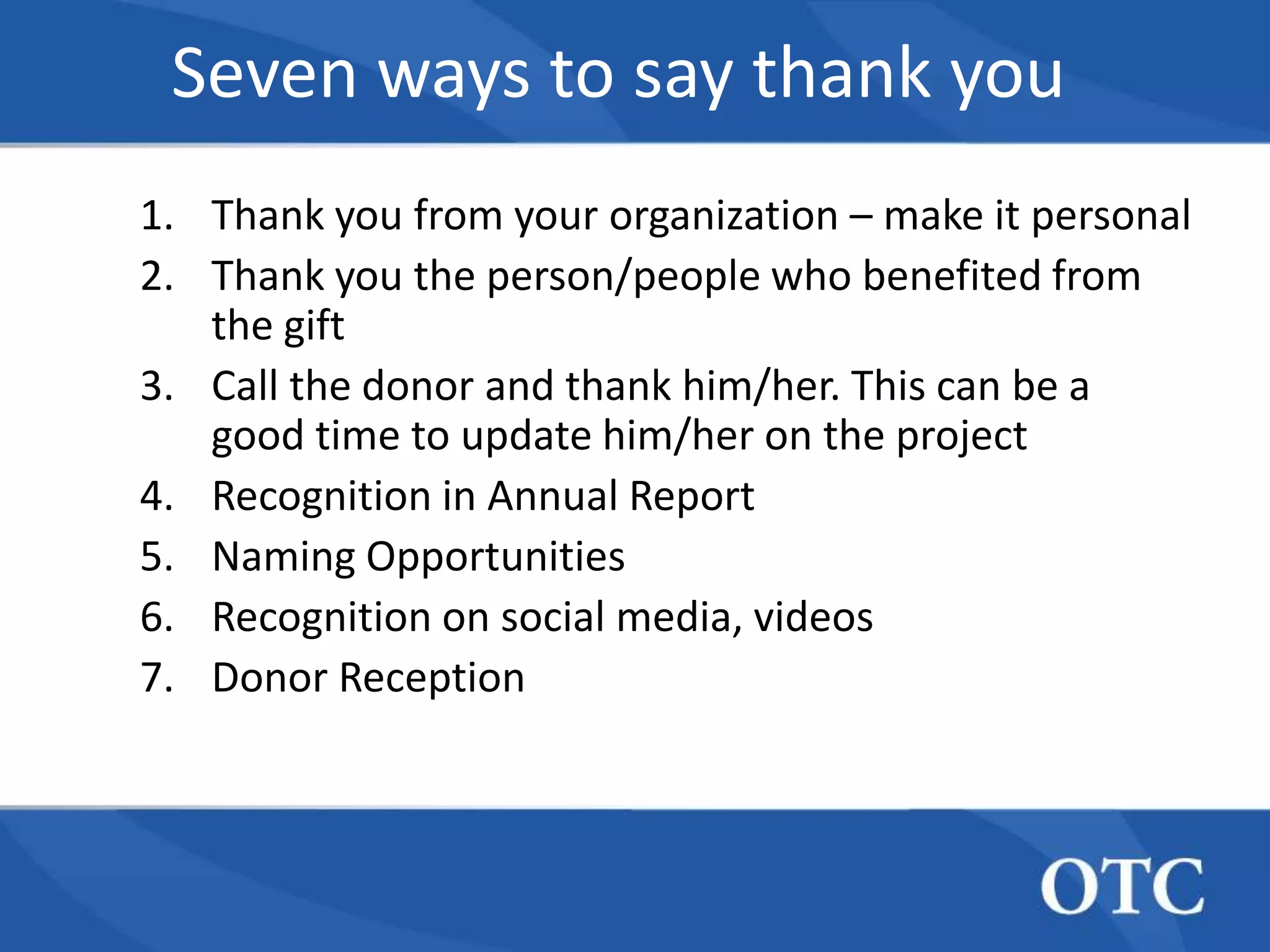 Seven ways to say thank you

1. Thank you from your organization – make it personal
2. Thank you the person/people who benefited from the gift
3. Call the donor and thank him/her. This can be a good time to update him/her on the project
4. Recognition in Annual Report
5. Naming Opportunities
6. Recognition on social media, videos
7. Donor Reception

OTC